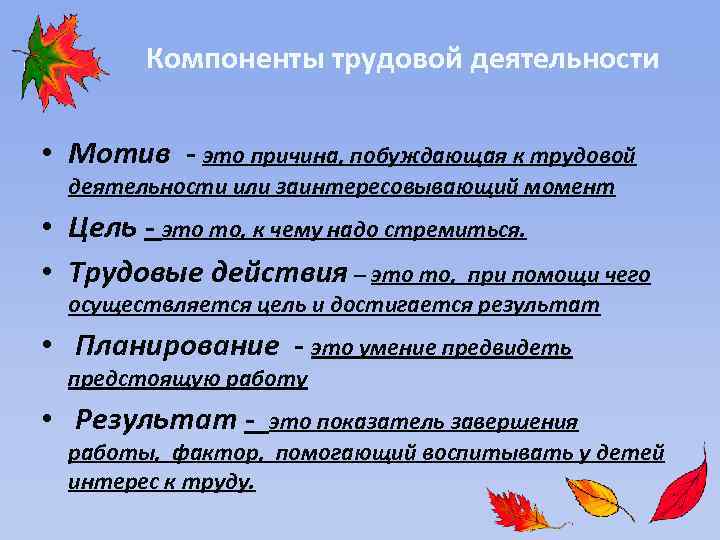 Компоненты трудовой деятельности

• Мотив - это причина, побуждающая к трудовой деятельности или заинтересовывающий момент

• Цель - это то, к чему надо стремиться.

• Трудовые действия – это то, при помощи чего осуществляется цель и достигается результат

• Планирование - это умение предвидеть предстоящую работу

• Результат - это показатель завершения работы, фактор, помогающий воспитывать у детей интерес к труду.